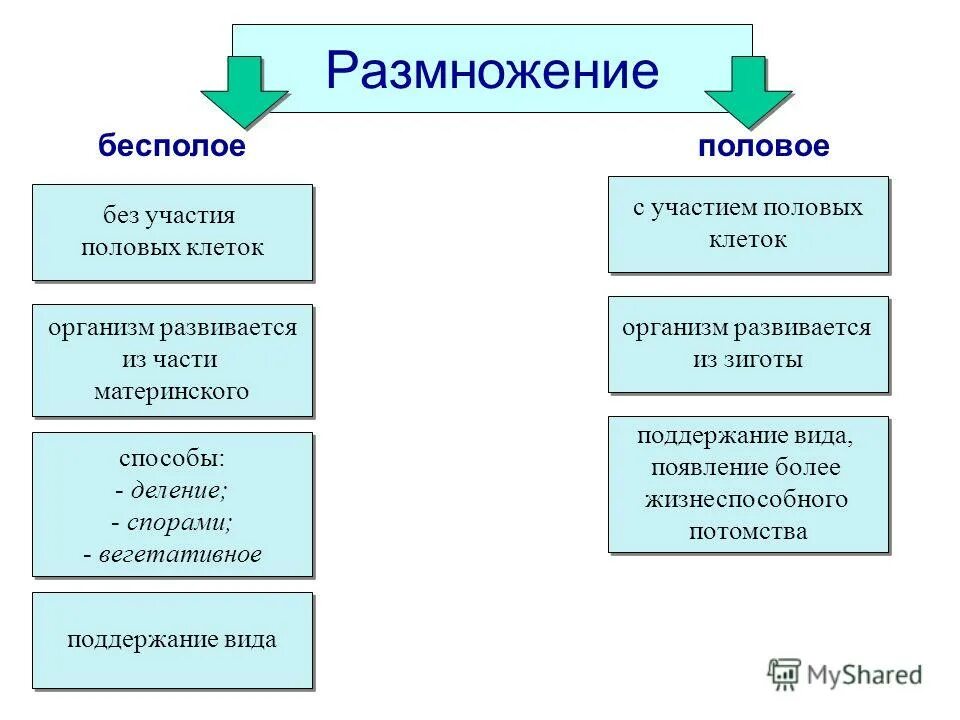 Размножение

бесполое

без участия половых клеток

организм развивается из части материнского

способы:
- деление;
- спорами;
- вегетативное

поддержание вида

половое

с участием половых клеток

организм развивается из зиготы

поддержание вида, появление более жизнеспособного потомства

MyShared